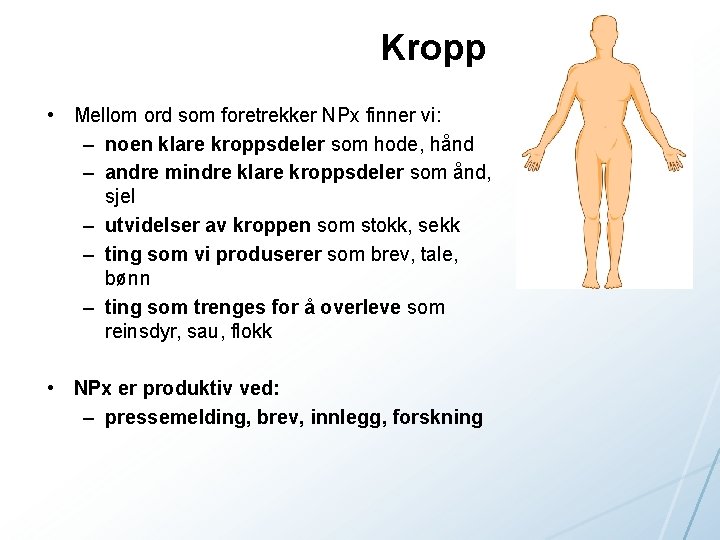 Kropp

• Mellom ord som foretrekker NPx finner vi:
– noen klare kroppsdeler som hode, hånd
– andre mindre klare kroppsdeler som ånd, sjel
– utvidelser av kroppen som stokk, sekk
– ting som vi produserer som brev, tale, bønn
– ting som trenges for å overleve som reinsdyr, sau, flokk

• NPx er produktiv ved:
– pressemelding, brev, innlegg, forskning